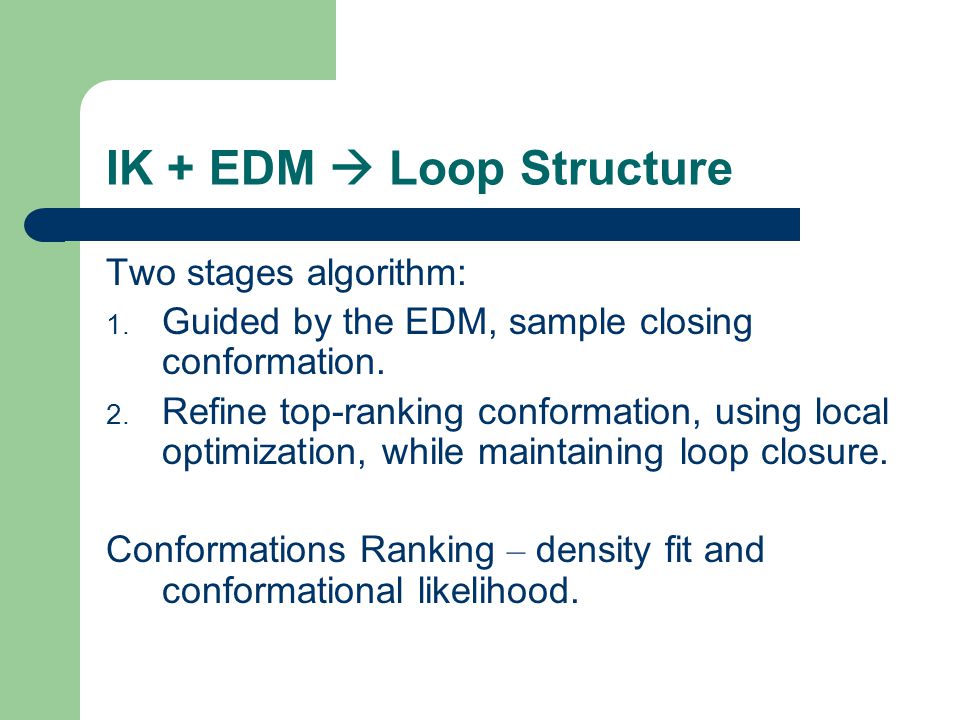 IK + EDM → Loop Structure

Two stages algorithm:

1. Guided by the EDM, sample closing conformation.
2. Refine top-ranking conformation, using local optimization, while maintaining loop closure.

Conformations Ranking – density fit and conformational likelihood.